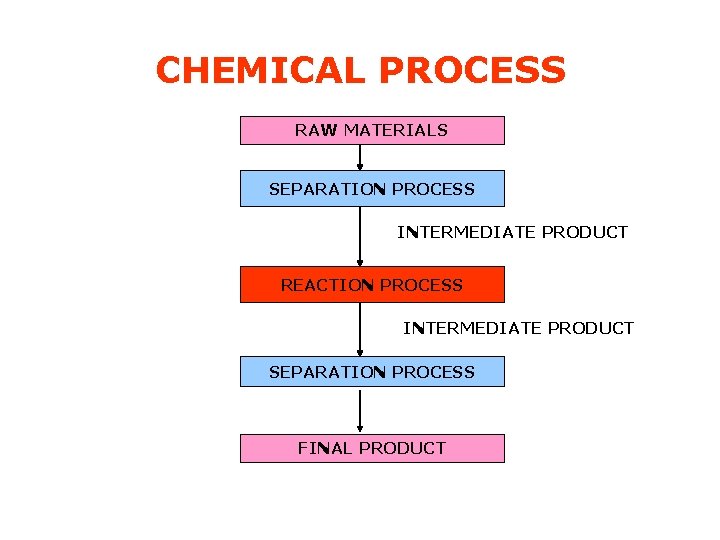 CHEMICAL PROCESS

RAW MATERIALS

SEPARATION PROCESS

INTERMEDIATE PRODUCT

REACTION PROCESS

INTERMEDIATE PRODUCT

SEPARATION PROCESS

FINAL PRODUCT